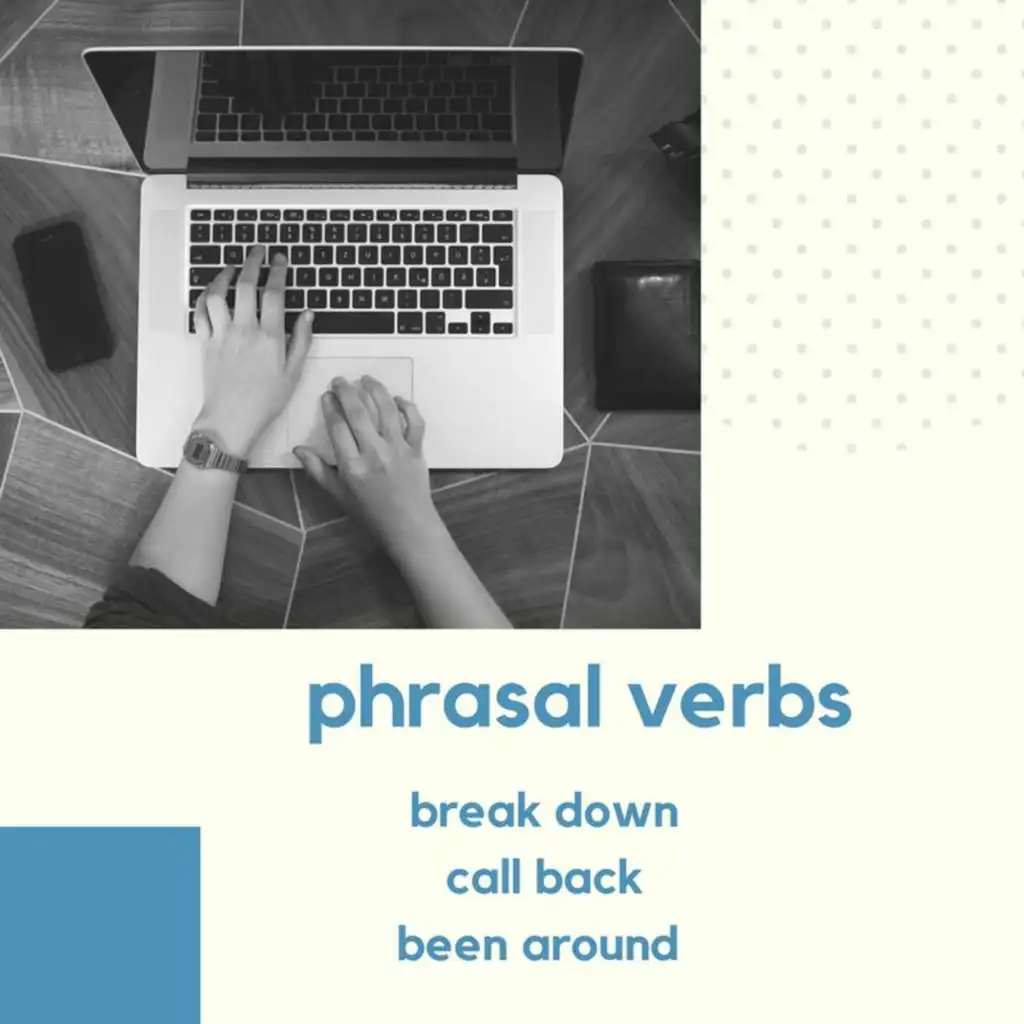 phrasal verbs

break down
call back
been around